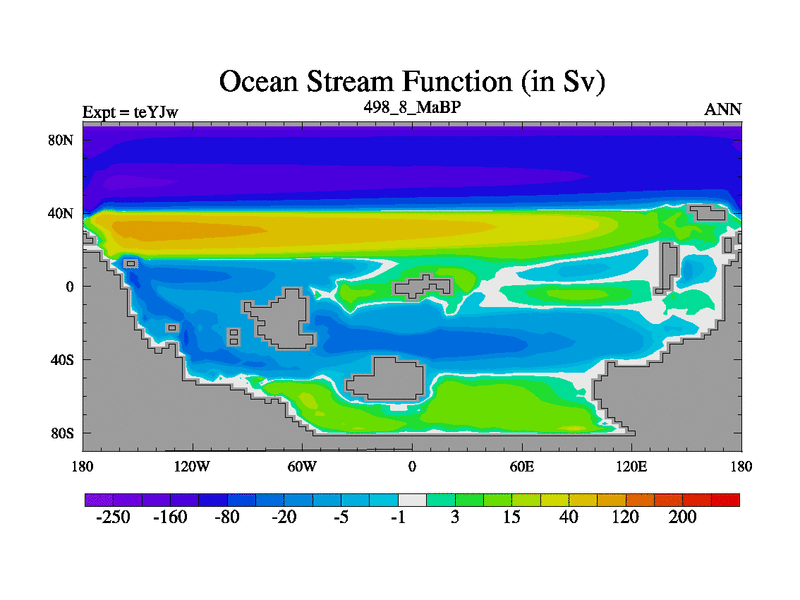 Ocean Stream Function (in Sv)

Expt = teYJw
498_8_MaBP
ANN

80N
40N
0
40S
80S

180
120W
60W
0
60E
120E
180

-250
-160
-80
-20
-5
-1
3
15
40
120
200